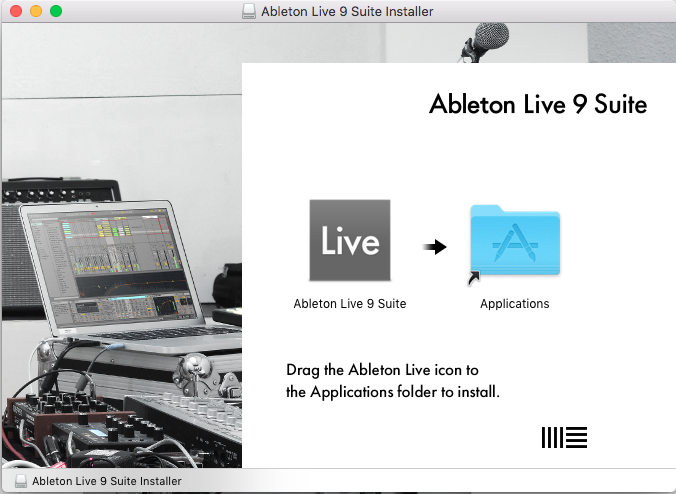 Ableton Live 9 Suite Installer

Ableton Live 9 Suite

Live

Ableton Live 9 Suite

Applications

Drag the Ableton Live icon to the Applications folder to install.

Ableton Live 9 Suite Installer